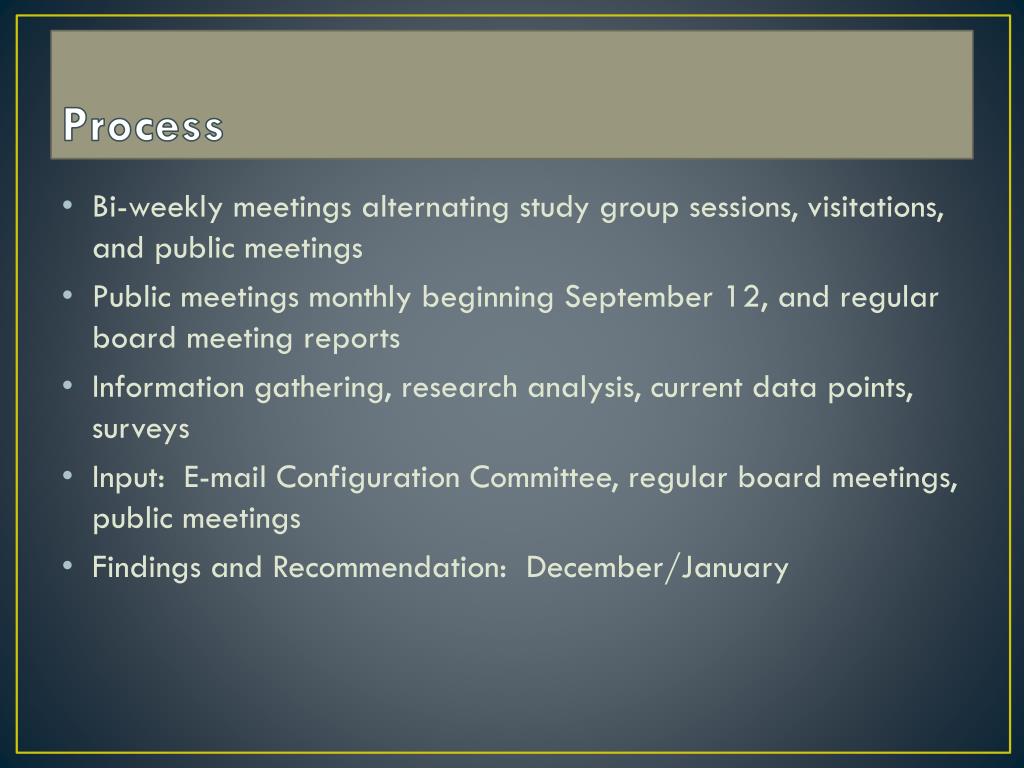 Process

• Bi-weekly meetings alternating study group sessions, visitations, and public meetings
• Public meetings monthly beginning September 12, and regular board meeting reports
• Information gathering, research analysis, current data points, surveys
• Input: E-mail Configuration Committee, regular board meetings, public meetings
• Findings and Recommendation: December/January